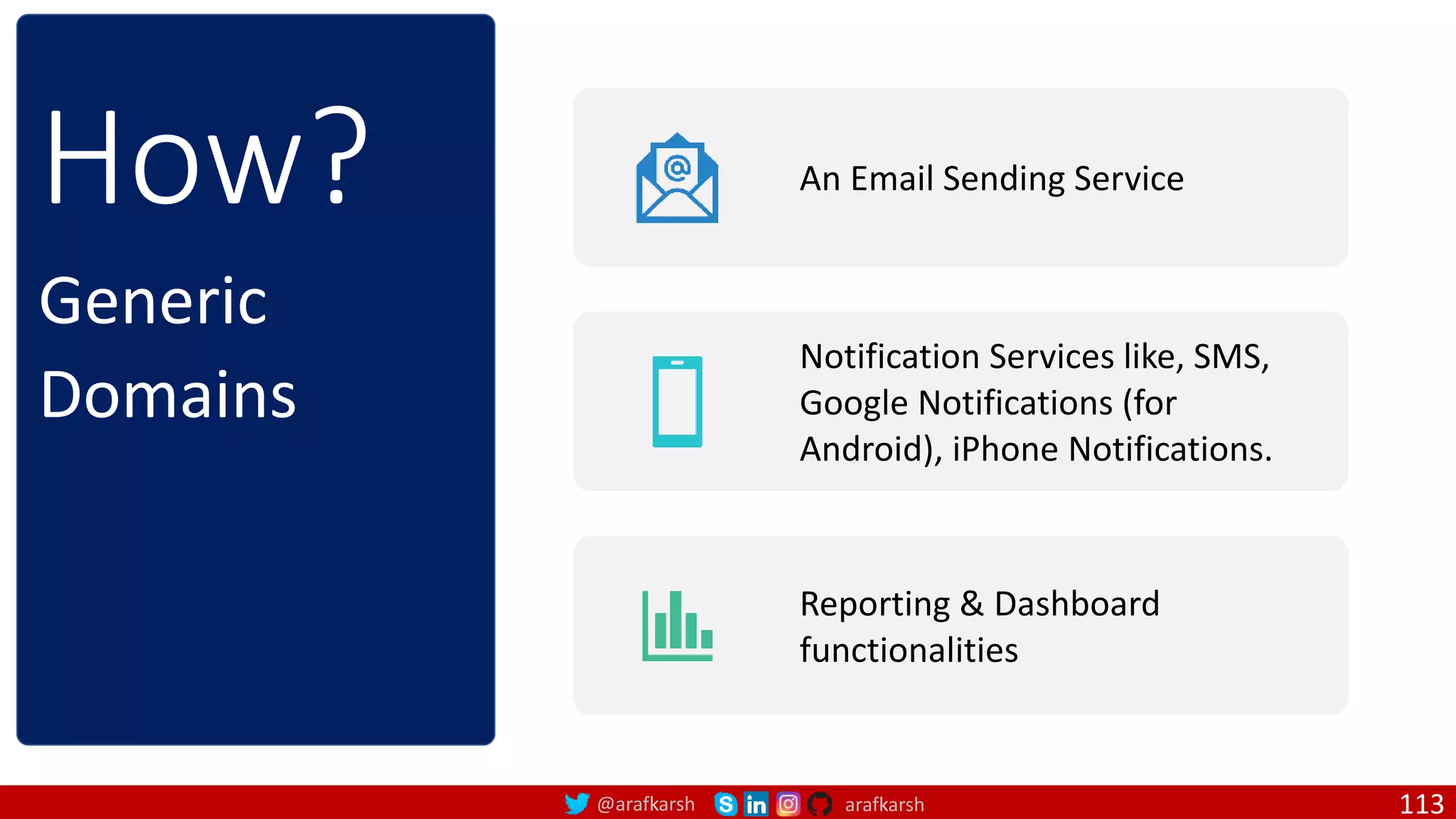 How?

Generic Domains

An Email Sending Service

Notification Services like, SMS, Google Notifications (for Android), iPhone Notifications.

Reporting & Dashboard functionalities

@arafkarsh arafkarsh 113